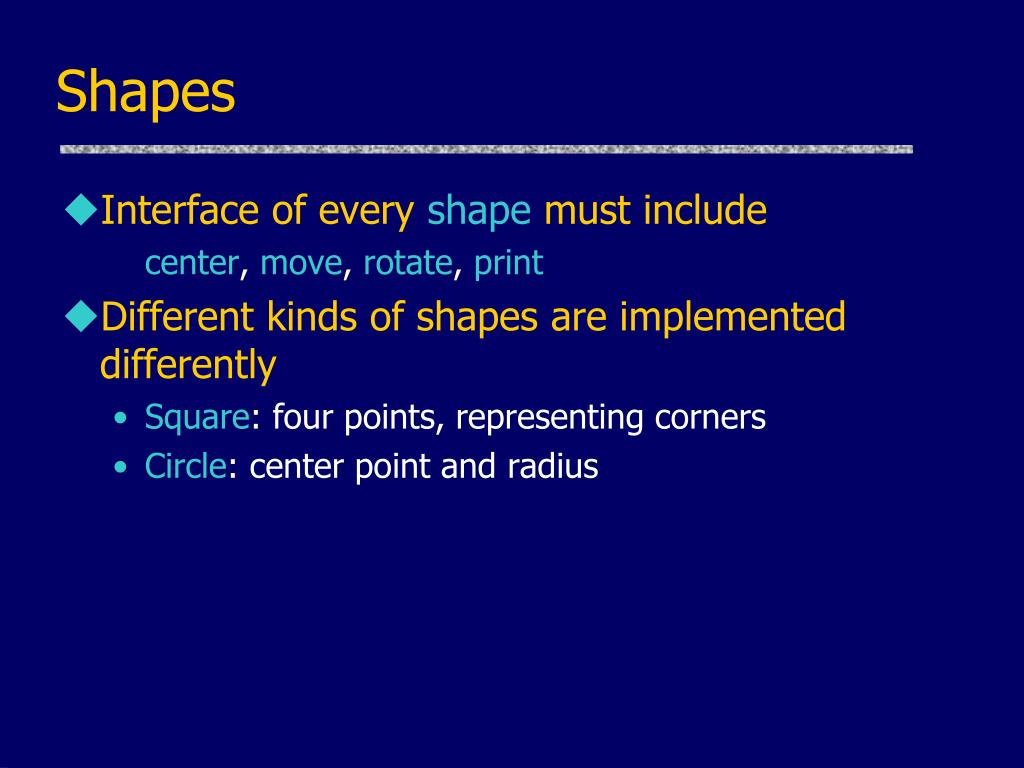 Shapes

◆Interface of every shape must include
center, move, rotate, print

◆Different kinds of shapes are implemented differently

• Square: four points, representing corners
• Circle: center point and radius